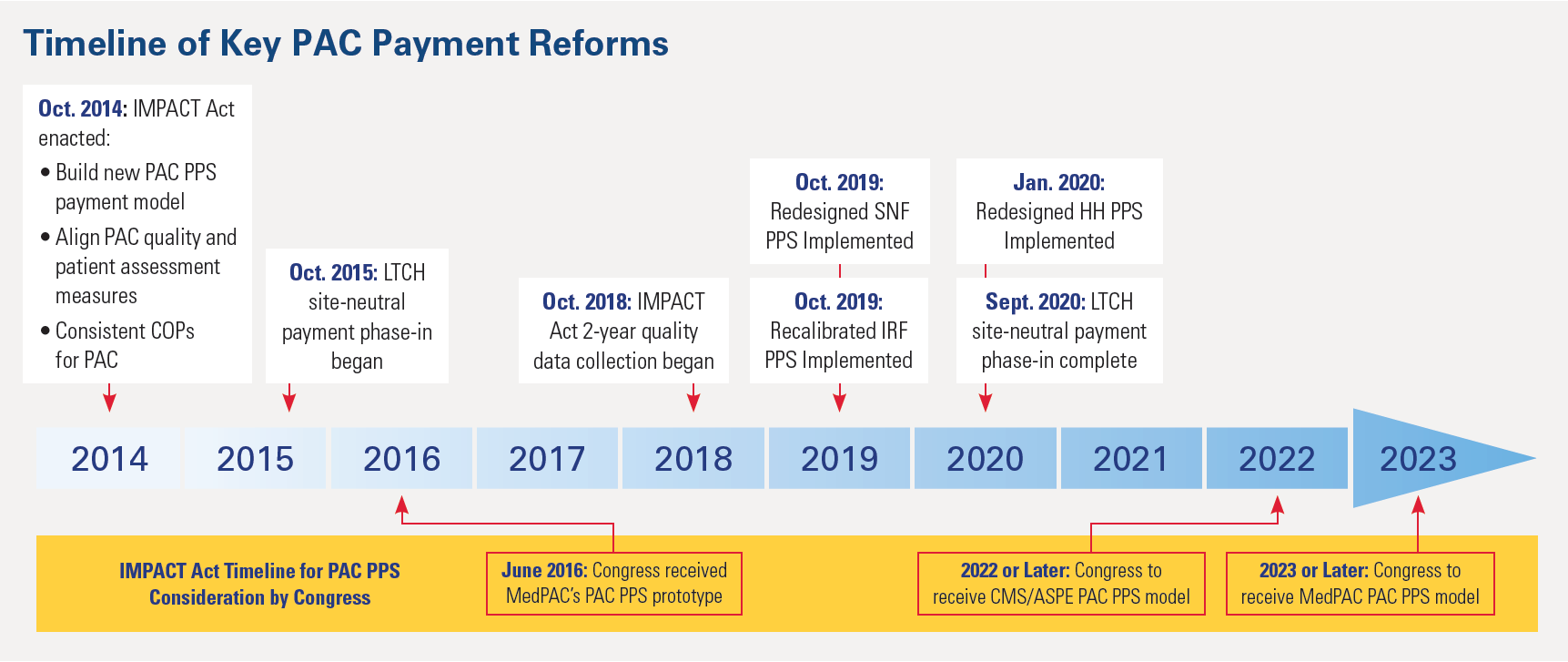 Timeline of Key PAC Payment Reforms

Oct. 2014: IMPACT Act enacted:
• Build new PAC PPS payment model
• Align PAC quality and patient assessment measures
• Consistent COPs for PAC

Oct. 2015: LTCH site-neutral payment phase-in began

Oct. 2018: IMPACT Act 2-year quality data collection began

Oct. 2019: Redesigned SNF PPS Implemented

Oct. 2019: Recalibrated IRF PPS Implemented

Jan. 2020: Redesigned HH PPS Implemented

Sept. 2020: LTCH site-neutral payment phase-in complete

2014 2015 2016 2017 2018 2019 2020 2021 2022 2023

IMPACT Act Timeline for PAC PPS Consideration by Congress

June 2016: Congress received MedPAC's PAC PPS prototype

2022 or Later: Congress to receive CMS/ASPE PAC PPS model

2023 or Later: Congress to receive MedPAC PAC PPS model